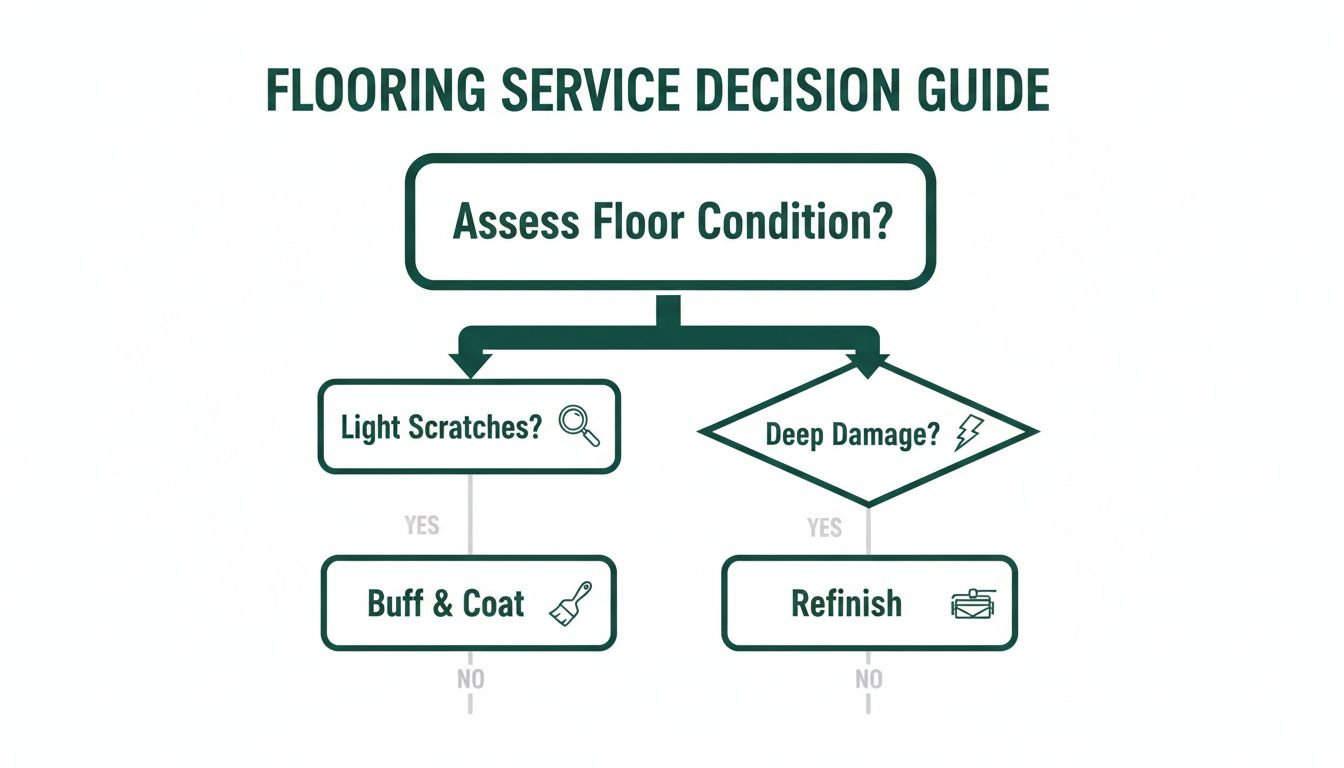 FLOORING SERVICE DECISION GUIDE

Assess Floor Condition?

Light Scratches?

YES

Buff & Coat

NO

Deep Damage?

YES

Refinish

NO